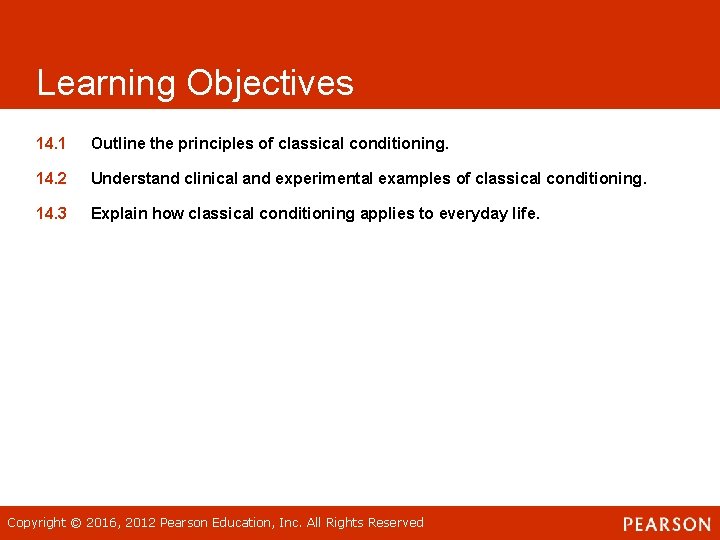 Learning Objectives

14.1 Outline the principles of classical conditioning.

14.2 Understand clinical and experimental examples of classical conditioning.

14.3 Explain how classical conditioning applies to everyday life.

Copyright © 2016, 2012 Pearson Education, Inc. All Rights Reserved

PEARSON